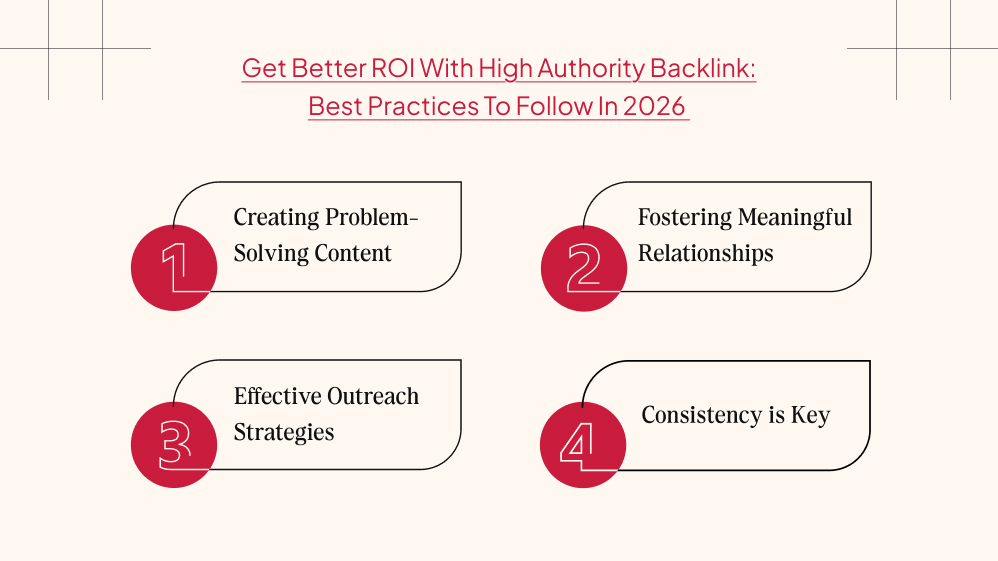 Get Better ROI With High Authority Backlink: Best Practices To Follow In 2026

1
Creating Problem-Solving Content

2
Fostering Meaningful Relationships

3
Effective Outreach Strategies

4
Consistency is Key